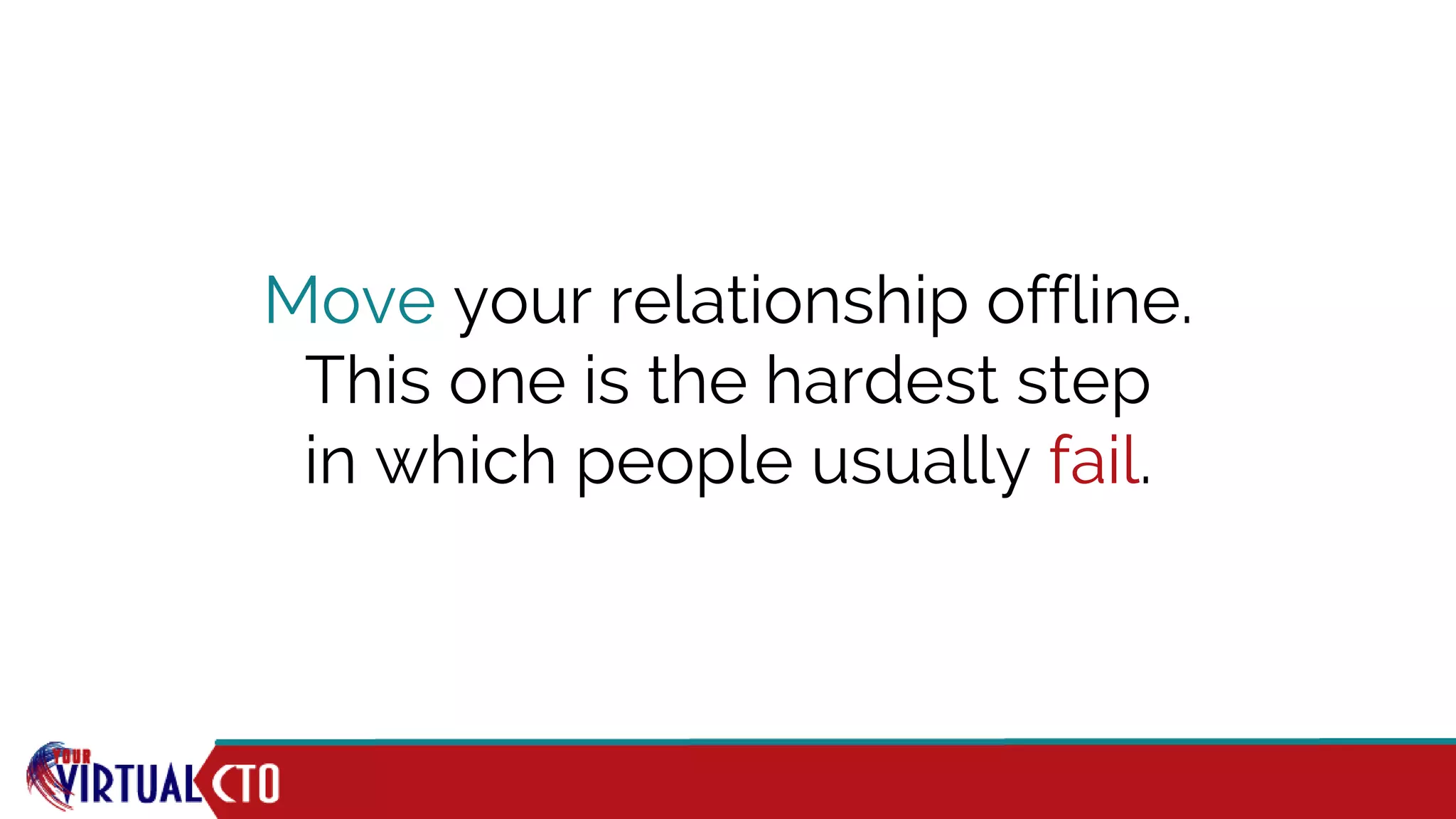 Move your relationship offline. This one is the hardest step in which people usually fail.

YOUR VIRTUAL CTO